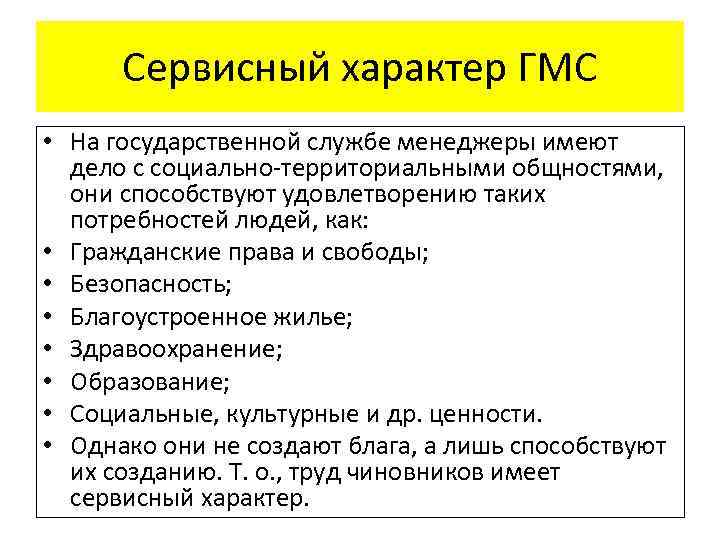 Сервисный характер ГМС

• На государственной службе менеджеры имеют дело с социально-территориальными общностями, они способствуют удовлетворению таких потребностей людей, как:
• Гражданские права и свободы;
• Безопасность;
• Благоустроенное жилье;
• Здравоохранение;
• Образование;
• Социальные, культурные и др. ценности.
• Однако они не создают блага, а лишь способствуют их созданию. Т. о., труд чиновников имеет сервисный характер.